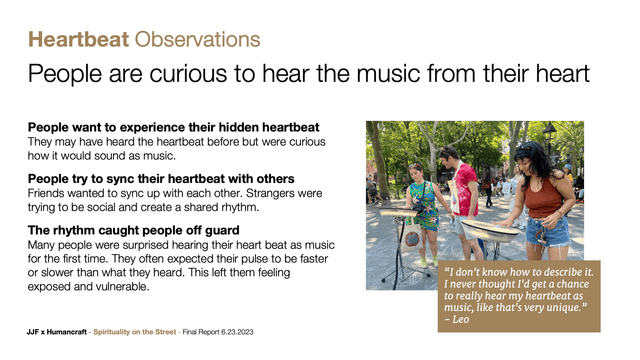 Heartbeat Observations

People are curious to hear the music from their heart

People want to experience their hidden heartbeat
They may have heard the heartbeat before but were curious how it would sound as music.

People try to sync their heartbeat with others
Friends wanted to sync up with each other. Strangers were trying to be social and create a shared rhythm.

The rhythm caught people off guard
Many people were surprised hearing their heart beat as music for the first time. They often expected their pulse to be faster or slower than what they heard. This left them feeling exposed and vulnerable.

"I don't know how to describe it. I never thought I'd get a chance to really hear my heartbeat as music, like that's very unique." – Leo

JJF x Humancraft - Spirituality on the Street - Final Report 6.23.2023